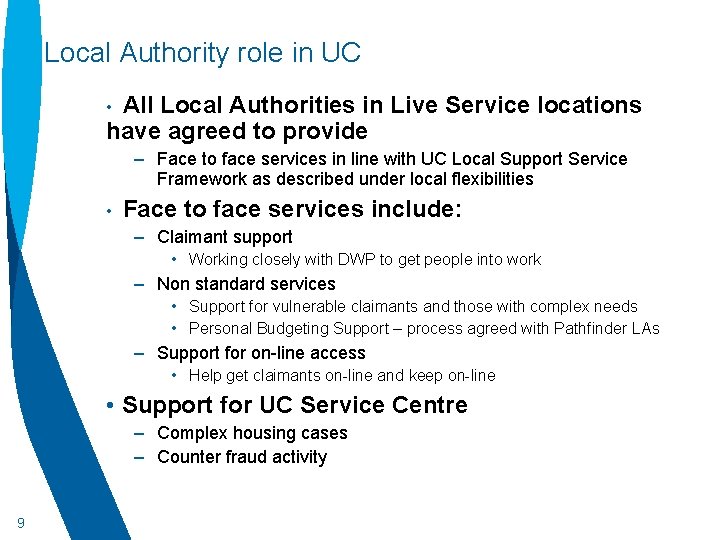 Local Authority role in UC

• All Local Authorities in Live Service locations have agreed to provide

– Face to face services in line with UC Local Support Service Framework as described under local flexibilities

• Face to face services include:

– Claimant support

• Working closely with DWP to get people into work

– Non standard services

• Support for vulnerable claimants and those with complex needs

• Personal Budgeting Support – process agreed with Pathfinder LAs

– Support for on-line access

• Help get claimants on-line and keep on-line

• Support for UC Service Centre

– Complex housing cases

– Counter fraud activity

9